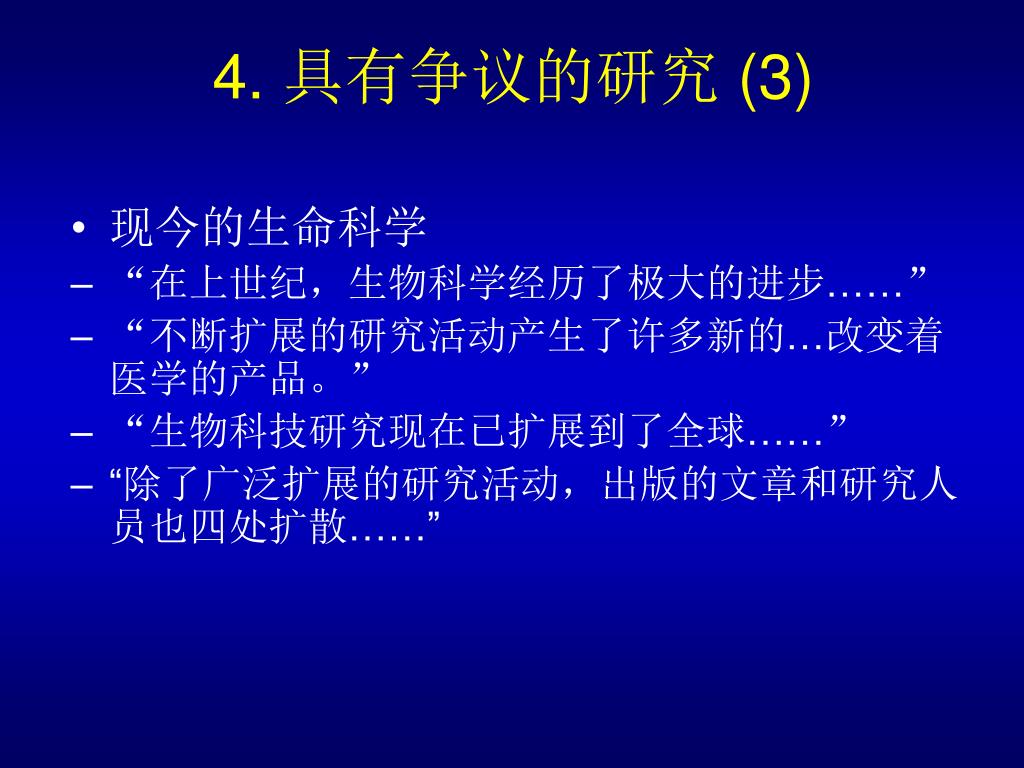 4. 具有争议的研究 (3)

• 现今的生命科学
– “在上世纪，生物科学经历了极大的进步……”
– “不断扩展的研究活动产生了许多新的…改变着医学的产品。”
– “生物科技研究现在已扩展到了全球……”
– “除了广泛扩展的研究活动，出版的文章和研究人员也四处扩散……”